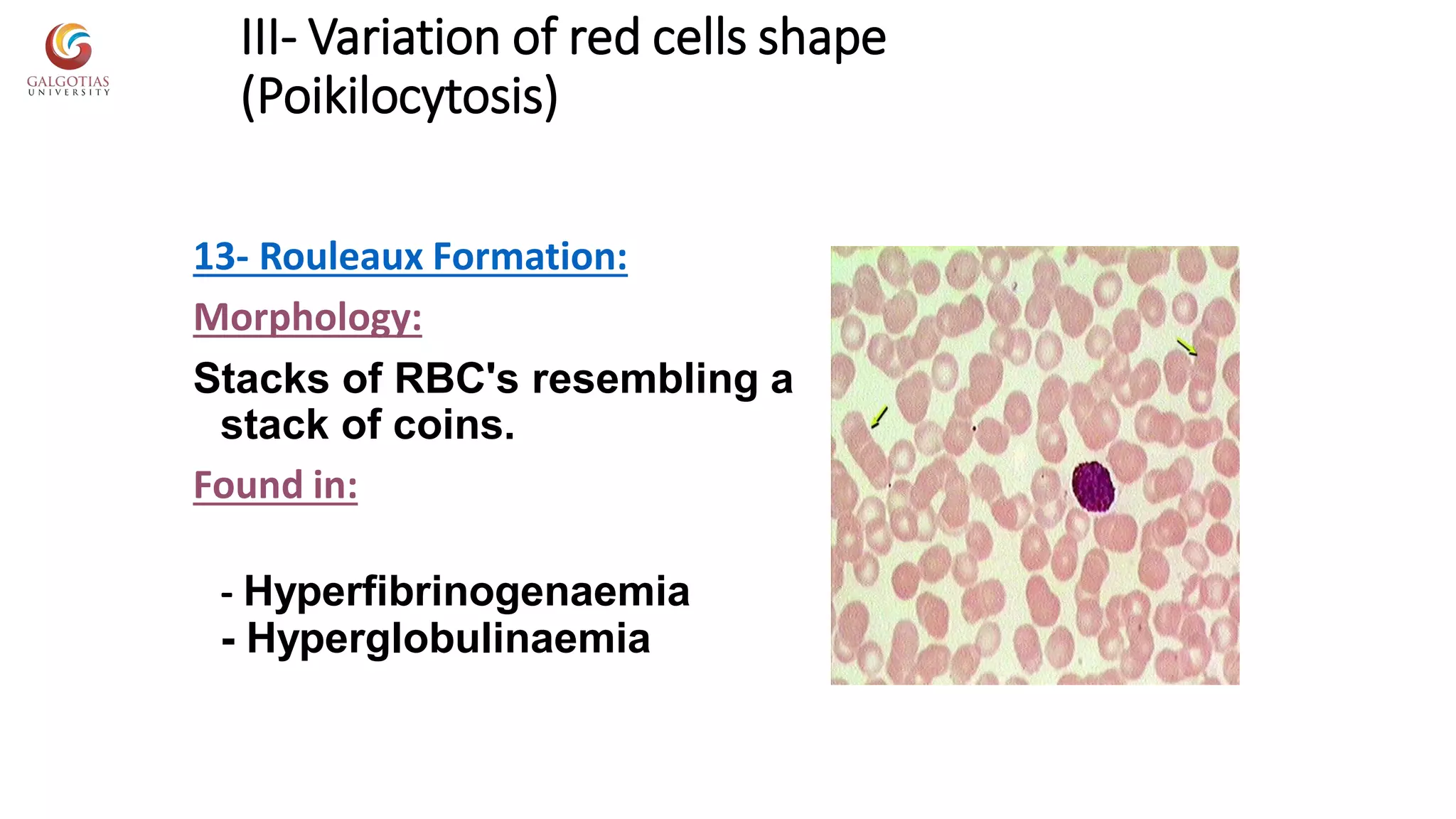 GALGOTIAS UNIVERSITY

III- Variation of red cells shape (Poikilocytosis)

13- Rouleaux Formation:

Morphology:

Stacks of RBC's resembling a stack of coins.

Found in:

- Hyperfibrinogenaemia
- Hyperglobulinaemia